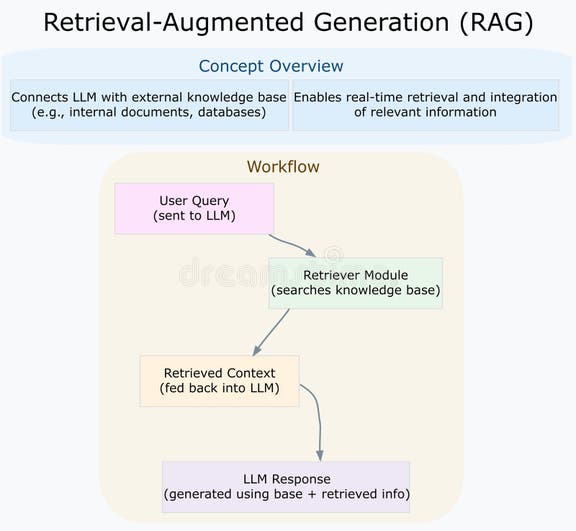 Retrieval-Augmented Generation (RAG)

Concept Overview

Connects LLM with external knowledge base (e.g., internal documents, databases)

Enables real-time retrieval and integration of relevant information

Workflow

User Query
(sent to LLM)

dreamstime

Retriever Module
(searches knowledge base)

Retrieved Context
(fed back into LLM)

LLM Response
(generated using base + retrieved info)